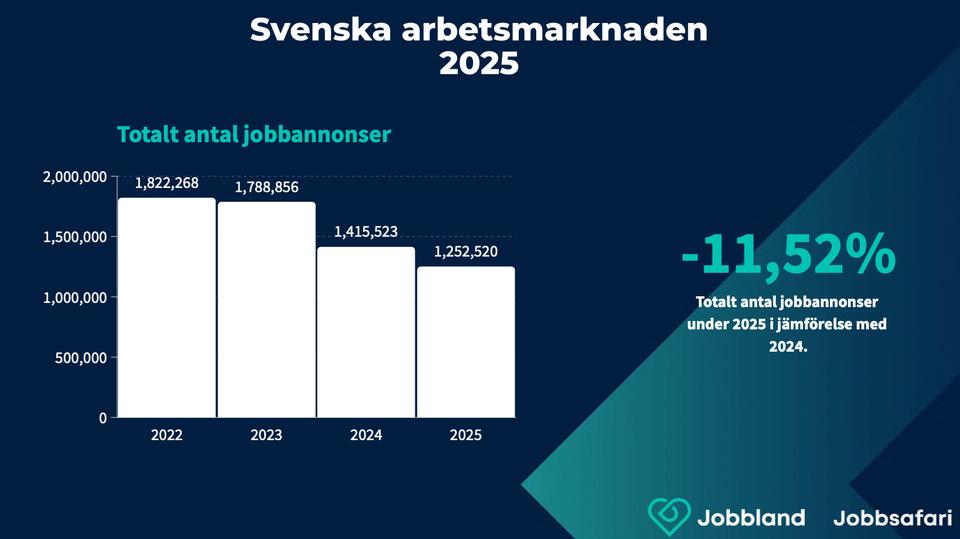 Svenska arbetsmarknaden 2025

Totalt antal jobbannonser

2,000,000
1,500,000
1,000,000
500,000
0

1,822,268
1,788,856
1,415,523
1,252,520

2022
2023
2024
2025

-11,52%

Totalt antal jobbannonser under 2025 i jämförelse med 2024.

Jobbland

Jobbsafari